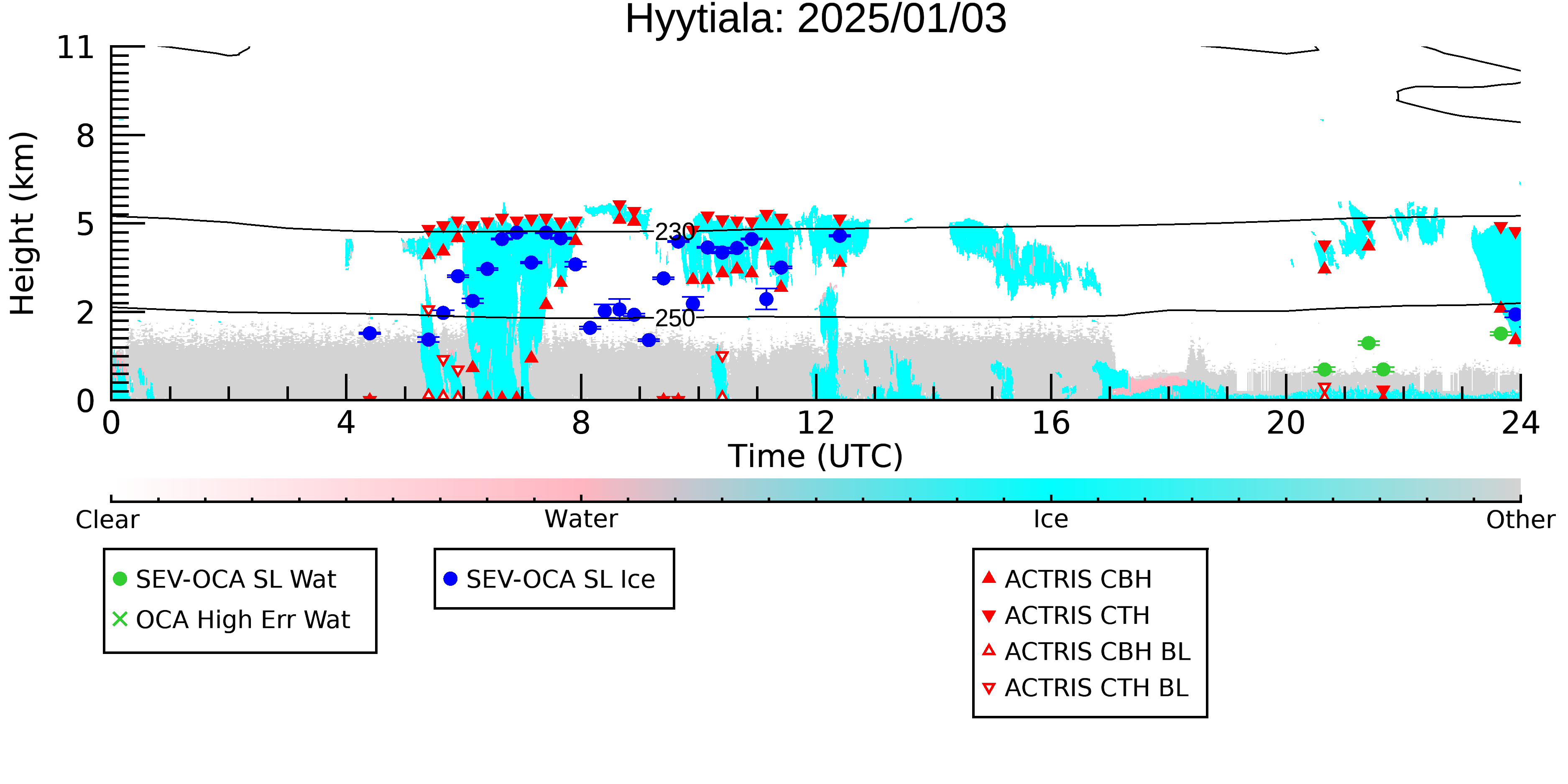 Hyytiala: 2025/01/03

Height (km)

11
8
5
2
0

230
250

0
4
8
12
16
20
24

Time (UTC)

Clear
Water
Ice
Other

SEV-OCA SL Wat
OCA High Err Wat

SEV-OCA SL Ice

ACTRIS CBH
ACTRIS CTH
ACTRIS CBH BL
ACTRIS CTH BL